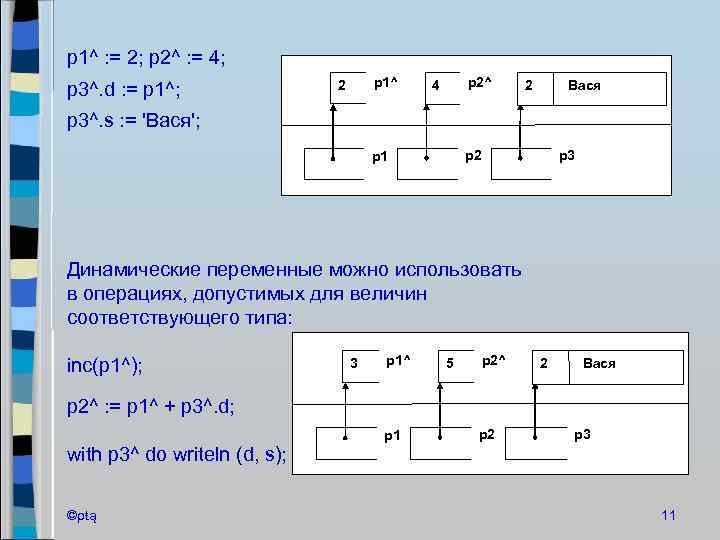 p1^ := 2; p2^ := 4;
p3^.d := p1^;
p3^.s := 'Вася';

2 p1^ 4 p2^ 2 Вася

p1 p2 p3

Динамические переменные можно использовать в операциях, допустимых для величин соответствующего типа:

inc(p1^);

p2^ := p1^ + p3^.d;

with p3^ do writeln (d, s);

3 p1^ 5 p2^ 2 Вася

p1 p2 p3

©ptą

11